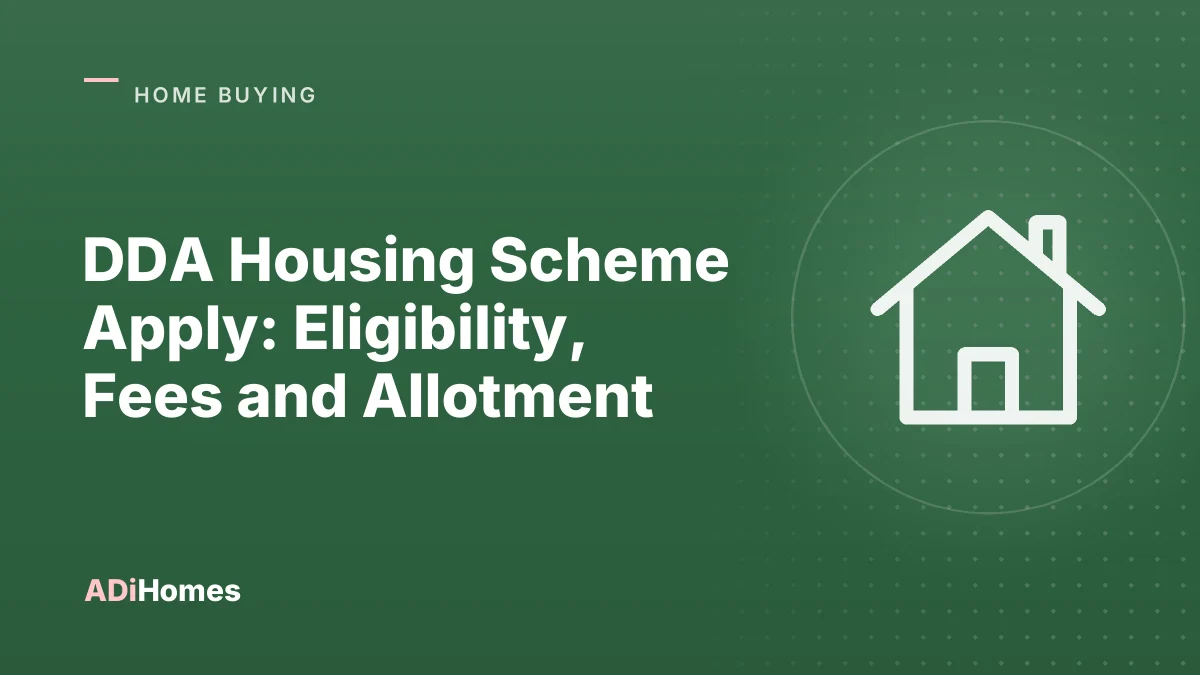 HOME BUYING

DDA Housing Scheme Apply: Eligibility, Fees and Allotment

ADiHomes